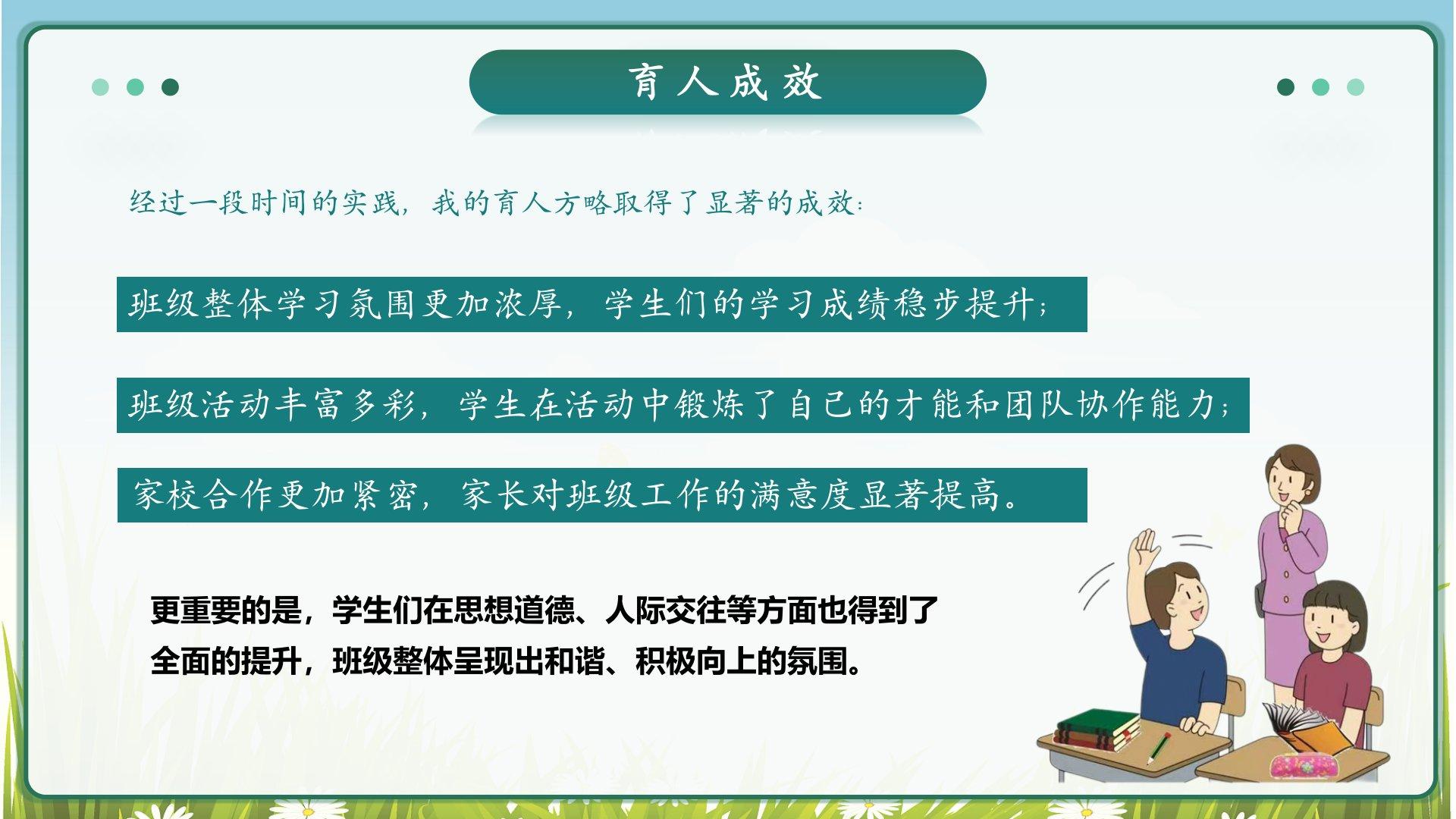 育人成效

经过一段时间的实践，我的育人方略取得了显著的成效：

班级整体学习氛围更加浓厚，学生们的学习成绩稳步提升；

班级活动丰富多彩，学生在活动中锻炼了自己的才能和团队协作能力；

家校合作更加紧密，家长对班级工作的满意度显著提高。

更重要的是，学生们在思想道德、人际交往等方面也得到了全面的提升，班级整体呈现出和谐、积极向上的氛围。